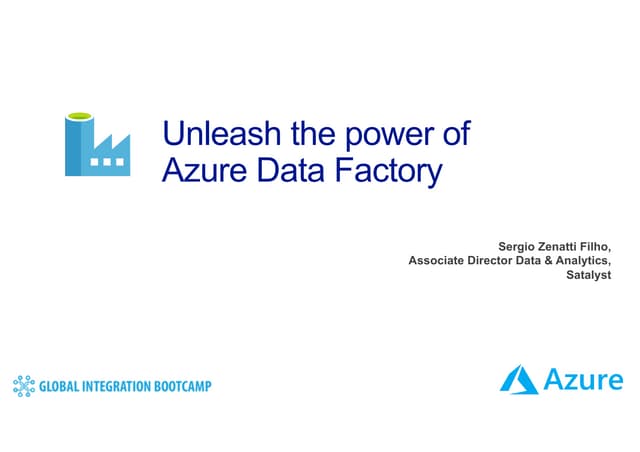 Unleash the power of Azure Data Factory

Sergio Zenatti Filho,
Associate Director Data & Analytics,
Satalyst

GLOBAL INTEGRATION BOOTCAMP

Azure